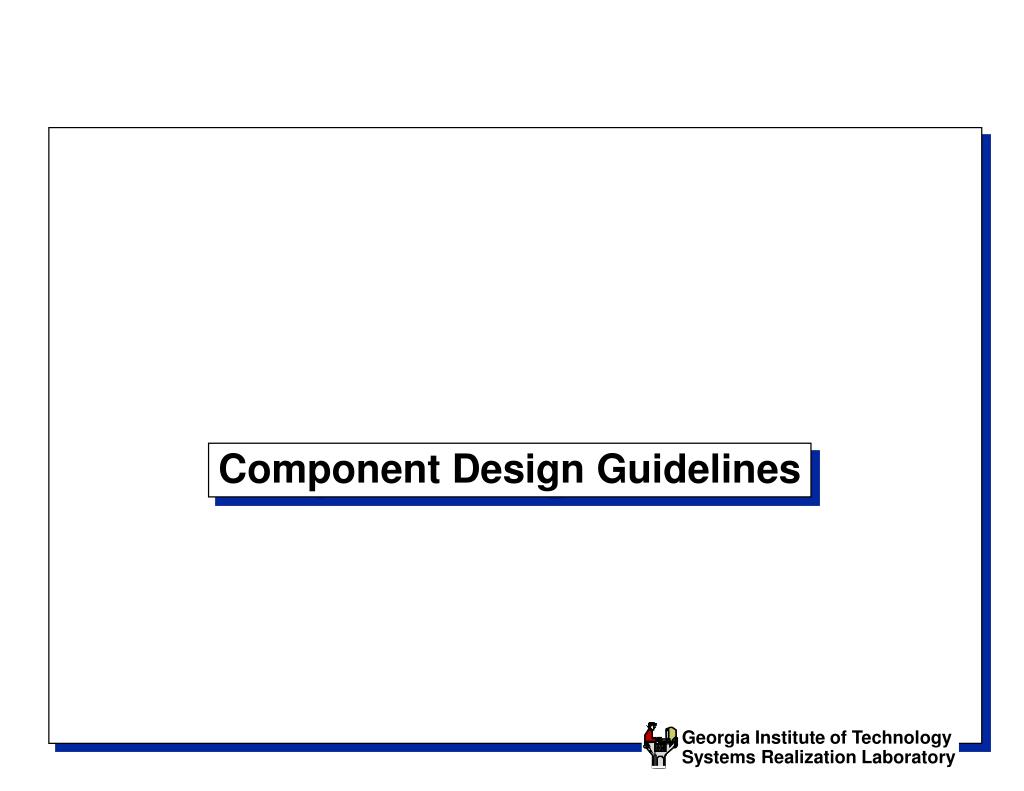 Component Design Guidelines

Georgia Institute of Technology
Systems Realization Laboratory